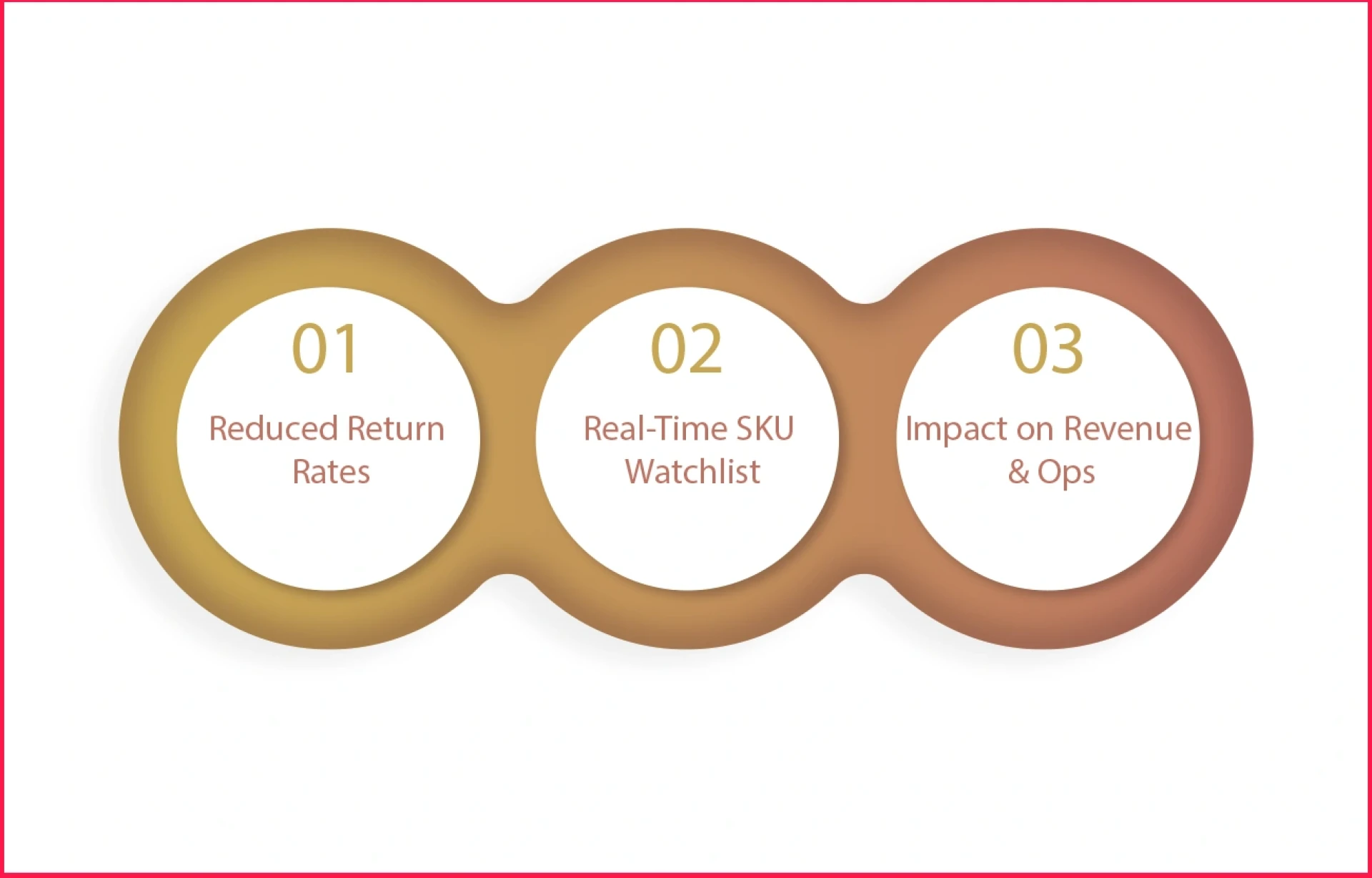 01
Reduced Return Rates

02
Real-Time SKU Watchlist

03
Impact on Revenue & Ops